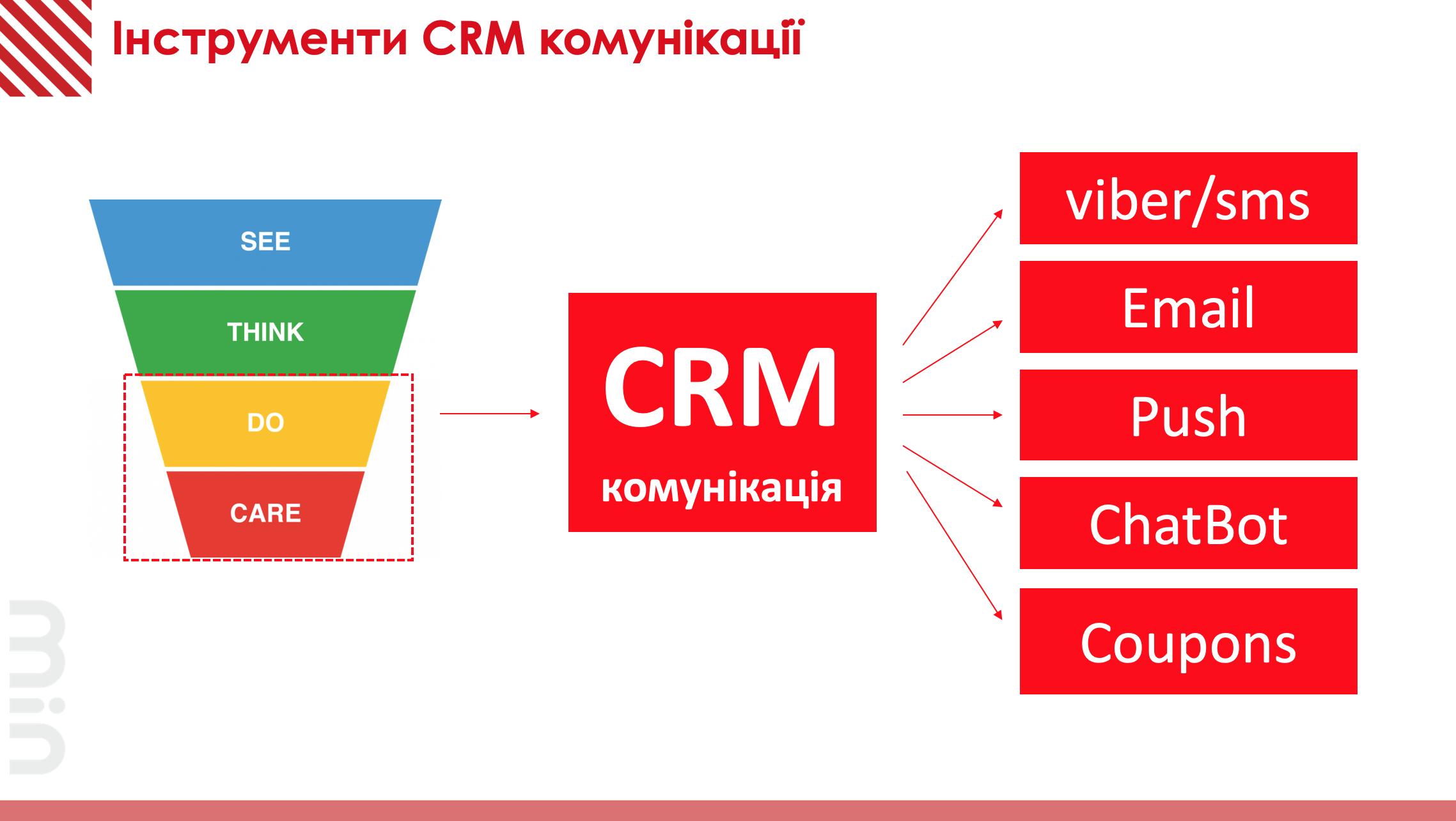 Інструменти CRM комунікації

SEE
THINK
DO
CARE

CRM
комунікація

viber/sms
Email
Push
ChatBot
Coupons

min